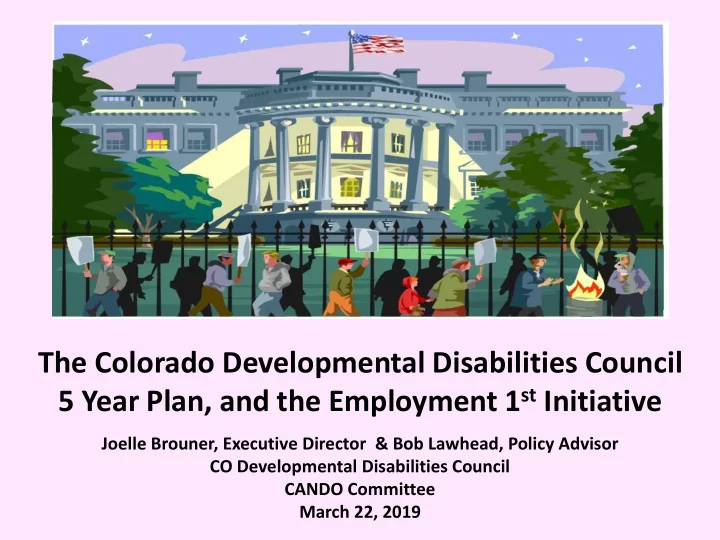 The Colorado Developmental Disabilities Council 5 Year Plan, and the Employment 1$^{st}$ Initiative

Joelle Brouner, Executive Director & Bob Lawhead, Policy Advisor
CO Developmental Disabilities Council
CANDO Committee
March 22, 2019